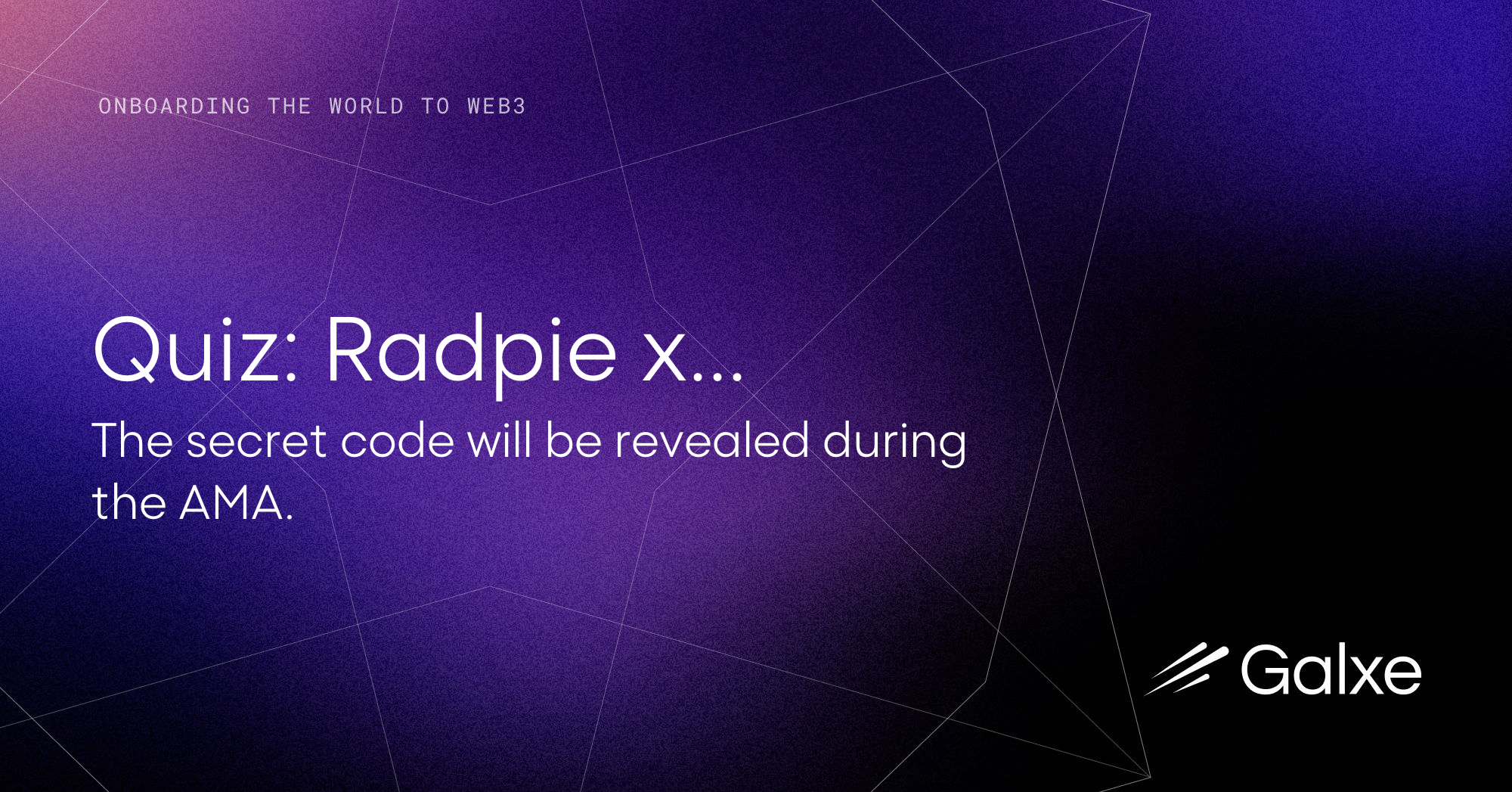 ONBOARDING THE WORLD TO WEB3

Quiz: Radpie x...

The secret code will be revealed during the AMA.

Galxe